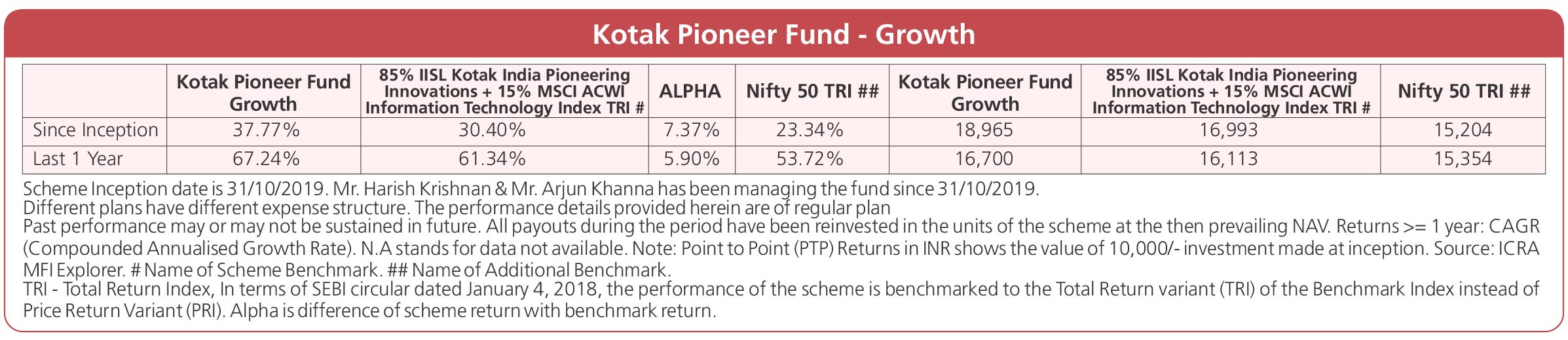 Kotak Pioneer Fund - Growth

| | Kotak Pioneer Fund Growth | 85% IISL Kotak India Pioneering Innovations + 15% MSCI ACWI Information Technology Index TRI # | ALPHA | Nifty 50 TRI ## | Kotak Pioneer Fund Growth | 85% IISL Kotak India Pioneering Innovations + 15% MSCI ACWI Information Technology Index TRI # | Nifty 50 TRI ## |
|---|---|---|---|---|---|---|---|
| Since Inception | 37.77% | 30.40% | 7.37% | 23.34% | 18,965 | 16,993 | 15,204 |
| Last 1 Year | 67.24% | 61.34% | 5.90% | 53.72% | 16,700 | 16,113 | 15,354 |

Scheme Inception date is 31/10/2019. Mr. Harish Krishnan & Mr. Arjun Khanna has been managing the fund since 31/10/2019.
Different plans have different expense structure. The performance details provided herein are of regular plan
Past performance may or may not be sustained in future. All payouts during the period have been reinvested in the units of the scheme at the then prevailing NAV. Returns >= 1 year: CAGR (Compounded Annualised Growth Rate). N.A stands for data not available. Note: Point to Point (PTP) Returns in INR shows the value of 10,000/- investment made at inception. Source: ICRA MFI Explorer. # Name of Scheme Benchmark. ## Name of Additional Benchmark.
TRI - Total Return Index, In terms of SEBI circular dated January 4, 2018, the performance of the scheme is benchmarked to the Total Return variant (TRI) of the Benchmark Index instead of Price Return Variant (PRI). Alpha is difference of scheme return with benchmark return.